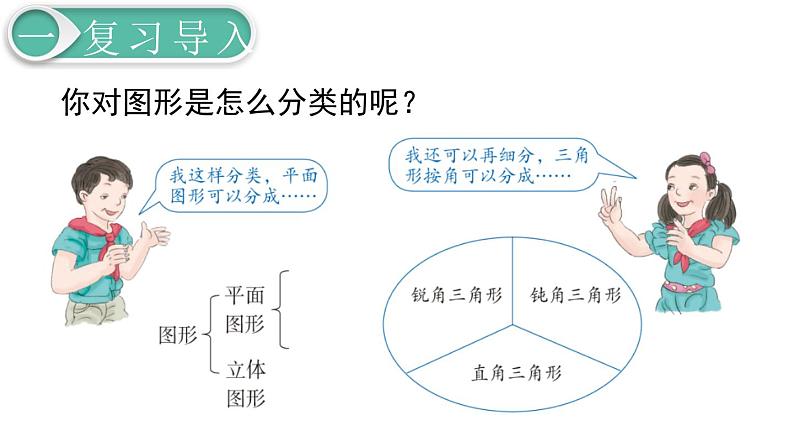 一 复习导入

你对图形是怎么分类的呢？

我这样分类，平面图形可以分成……

我还可以再细分，三角形按角可以分成……

图形
平面图形
立体图形

锐角三角形
钝角三角形
直角三角形